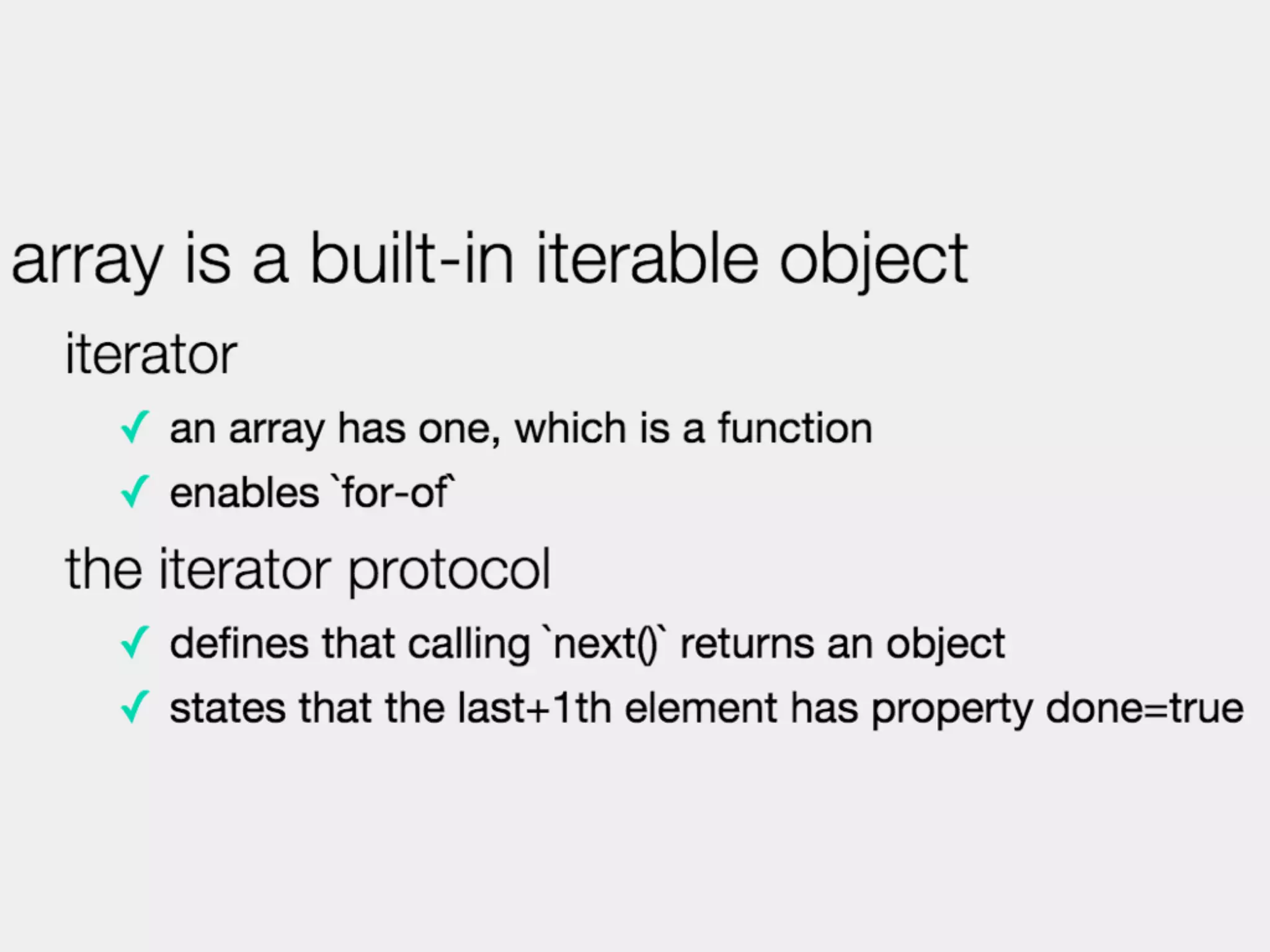 array is a built-in iterable object

iterator

✓ an array has one, which is a function

✓ enables `for-of`

the iterator protocol

✓ defines that calling `next()` returns an object

✓ states that the last+1th element has property done=true